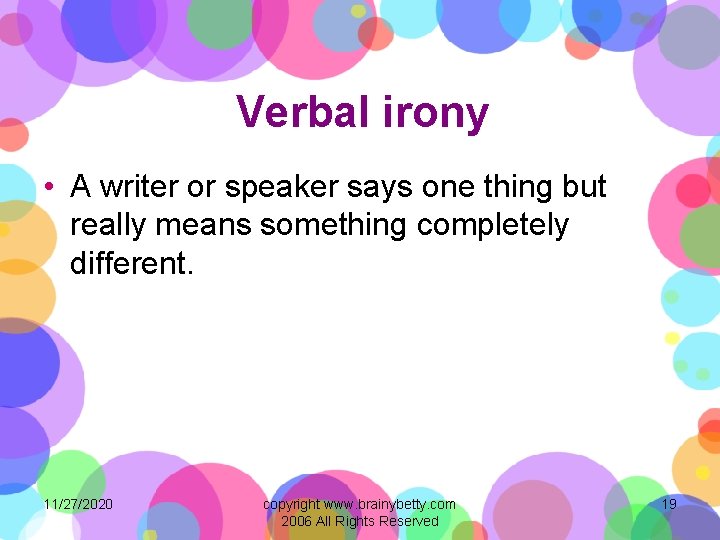 Verbal irony

• A writer or speaker says one thing but really means something completely different.

11/27/2020

copyright www.brainybetty.com 2006 All Rights Reserved

19